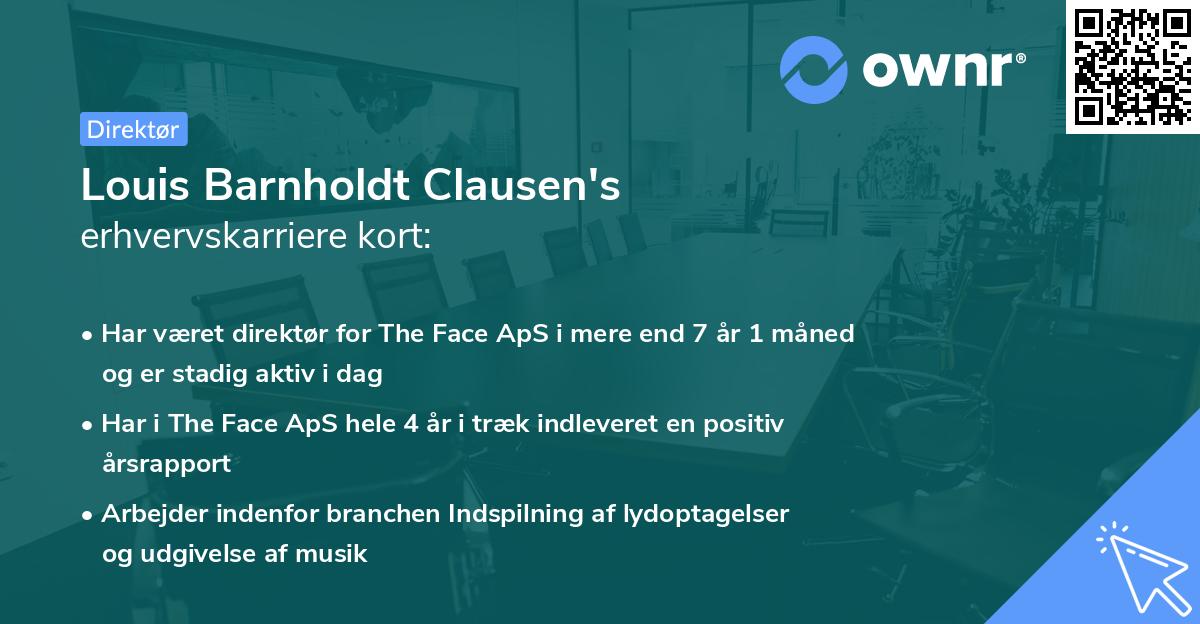 ownr®

Direktør

Louis Barnholdt Clausen's erhvervskarriere kort:

• Har været direktør for The Face ApS i mere end 7 år 1 måned og er stadig aktiv i dag

• Har i The Face ApS hele 4 år i træk indleveret en positiv årsrapport

• Arbejder indenfor branchen Indspilning af lydoptagelser og udgivelse af musik